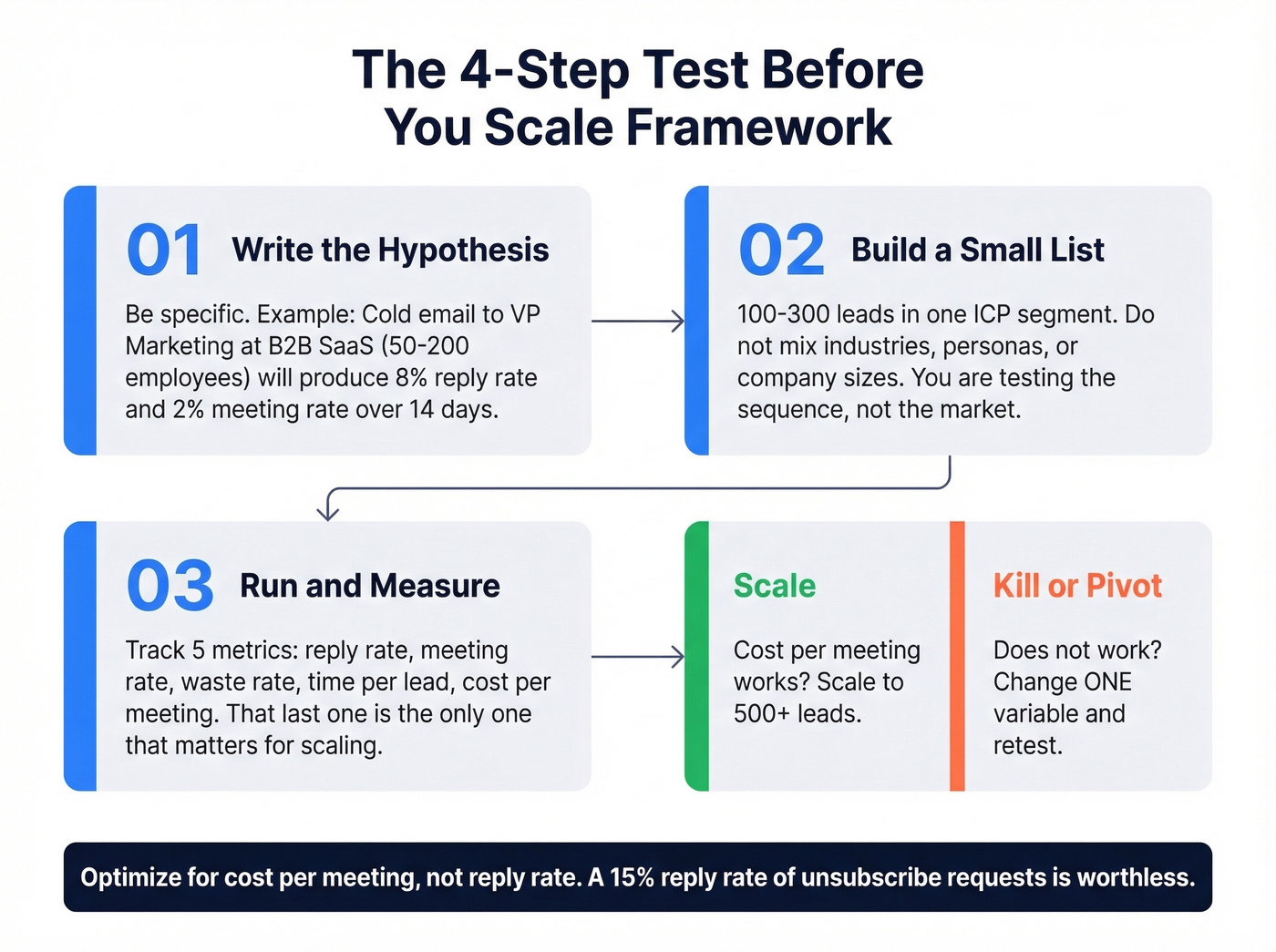 The 4-Step Test Before You Scale Framework

01 Write the Hypothesis

Be specific. Example: Cold email to VP Marketing at B2B SaaS (50-200 employees) will produce 8% reply rate and 2% meeting rate over 14 days.

02 Build a Small List

100-300 leads in one ICP segment. Do not mix industries, personas, or company sizes. You are testing the sequence, not the market.

03 Run and Measure

Track 5 metrics: reply rate, meeting rate, waste rate, time per lead, cost per meeting. That last one is the only one that matters for scaling.

Scale

Cost per meeting works? Scale to 500+ leads.

Kill or Pivot

Does not work? Change ONE variable and retest.

Optimize for cost per meeting, not reply rate. A 15% reply rate of unsubscribe requests is worthless.